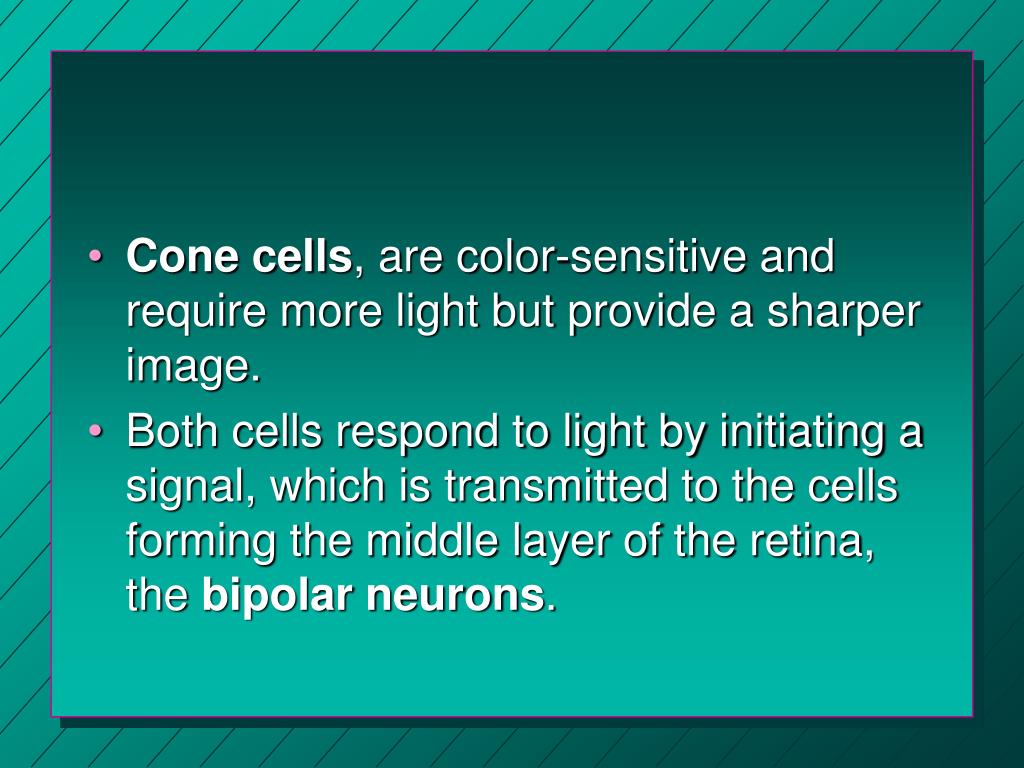 • Cone cells, are color-sensitive and require more light but provide a sharper image.

• Both cells respond to light by initiating a signal, which is transmitted to the cells forming the middle layer of the retina, the bipolar neurons.